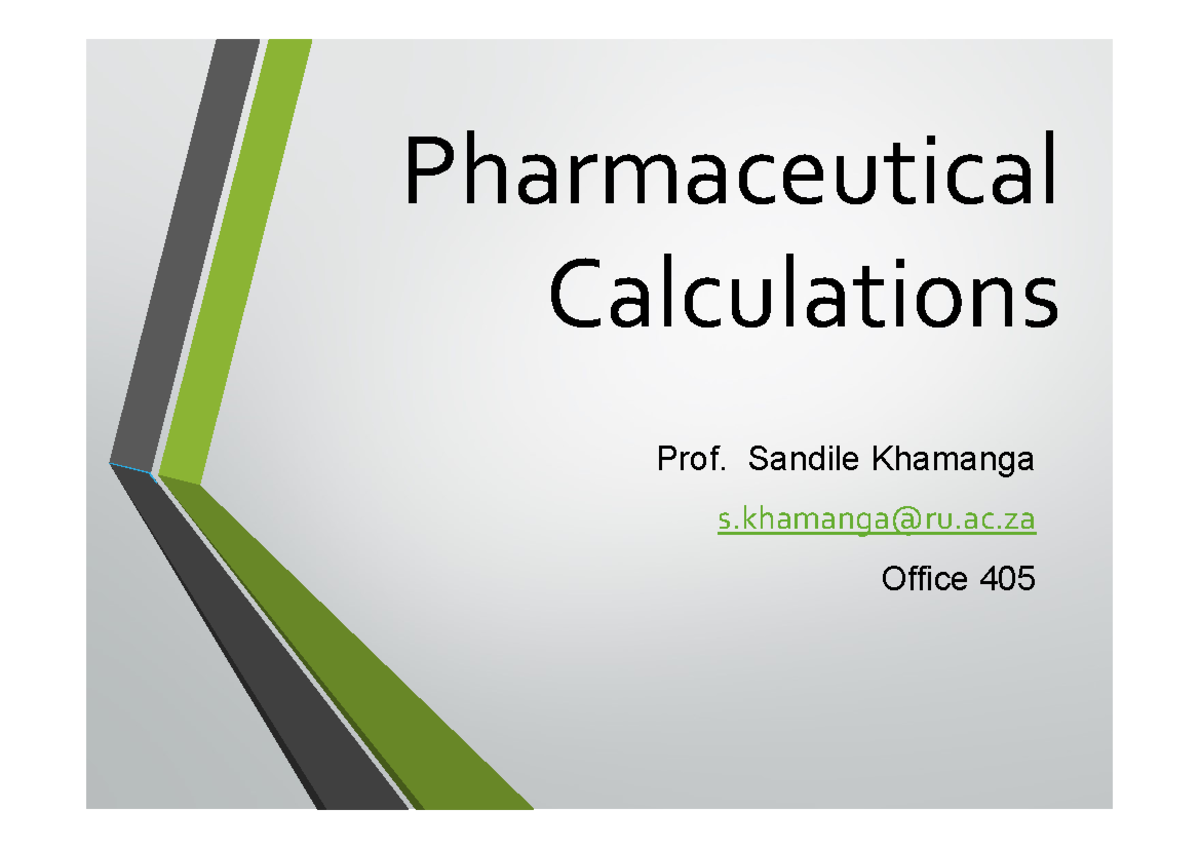 Pharmaceutical Calculations

Prof.  Sandile Khamanga

s.khamanga@ru.ac.za

Office 405